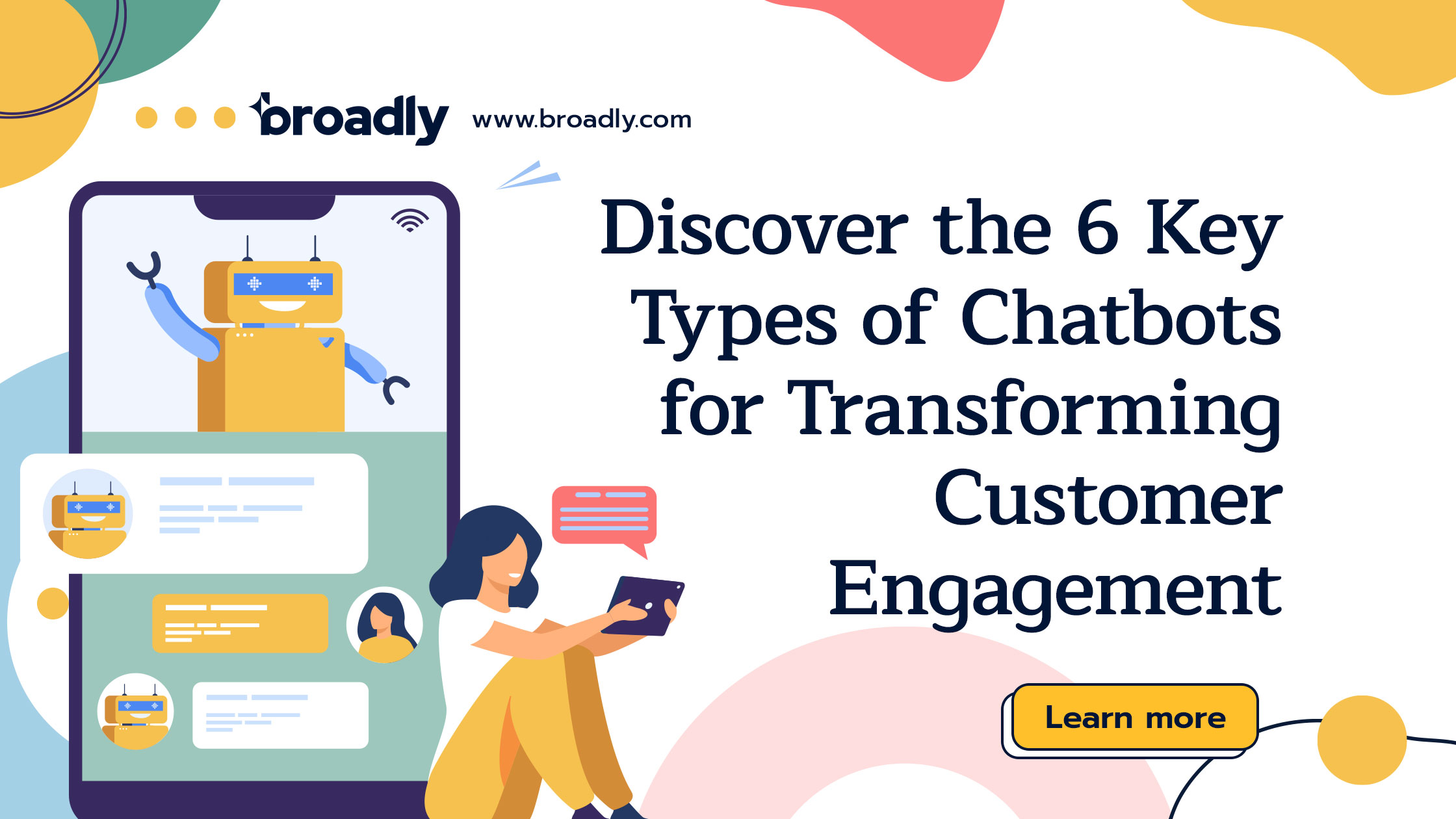 broadly www.broadly.com

Discover the 6 Key Types of Chatbots for Transforming Customer Engagement

Learn more